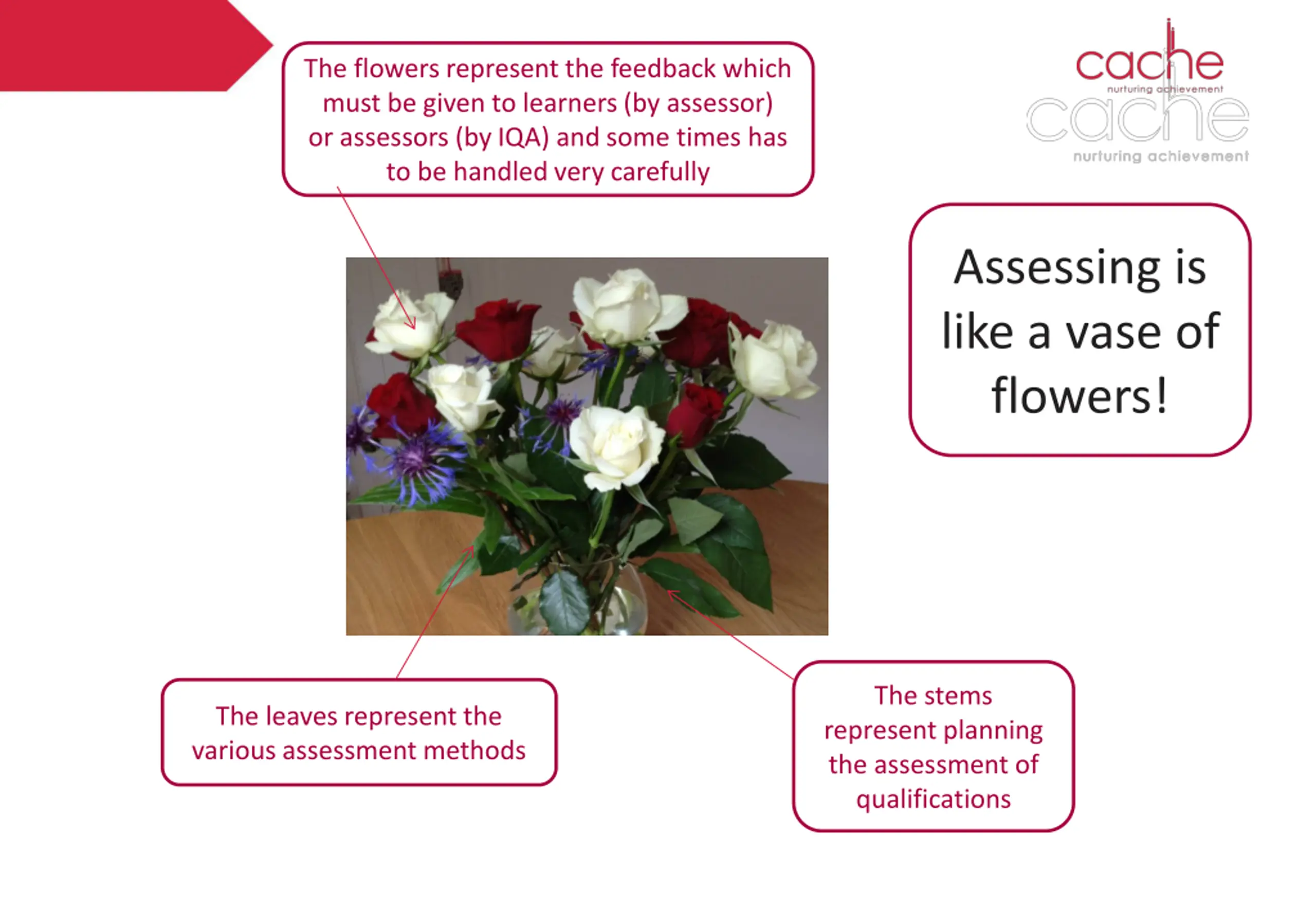 The flowers represent the feedback which must be given to learners (by assessor) or assessors (by IQA) and some times has to be handled very carefully

cache
nurturing achievement
cache
nurturing achievement

Assessing is like a vase of flowers!

The leaves represent the various assessment methods

The stems represent planning the assessment of qualifications